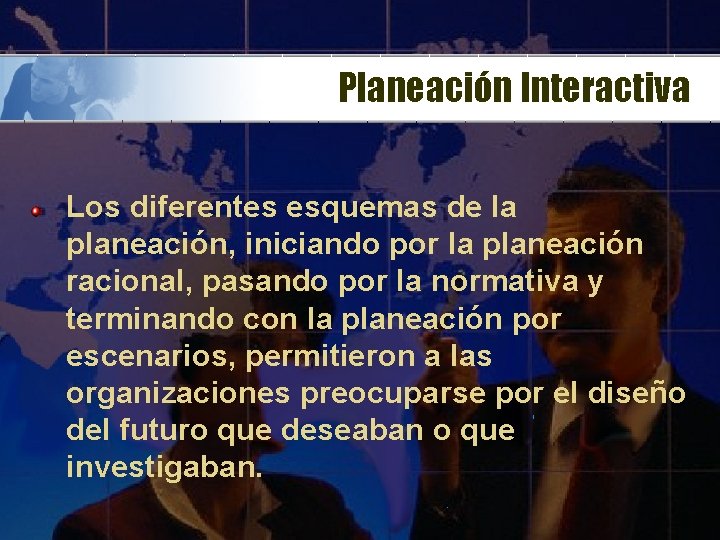 Planeación Interactiva

Los diferentes esquemas de la planeación, iniciando por la planeación racional, pasando por la normativa y terminando con la planeación por escenarios, permitieron a las organizaciones preocuparse por el diseño del futuro que deseaban o que investigaban.